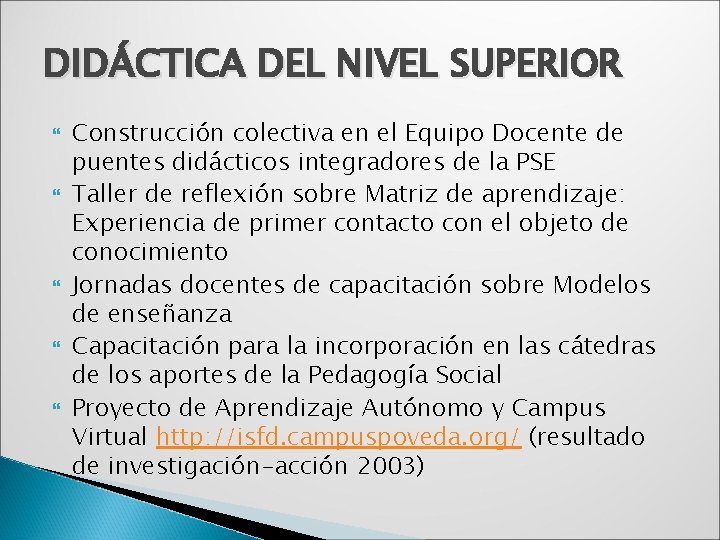 DIDÁCTICA DEL NIVEL SUPERIOR

Construcción colectiva en el Equipo Docente de puentes didácticos integradores de la PSE

Taller de reflexión sobre Matriz de aprendizaje: Experiencia de primer contacto con el objeto de conocimiento

Jornadas docentes de capacitación sobre Modelos de enseñanza

Capacitación para la incorporación en las cátedras de los aportes de la Pedagogía Social

Proyecto de Aprendizaje Autónomo y Campus Virtual http://isfd.campuspoveda.org/ (resultado de investigación-acción 2003)